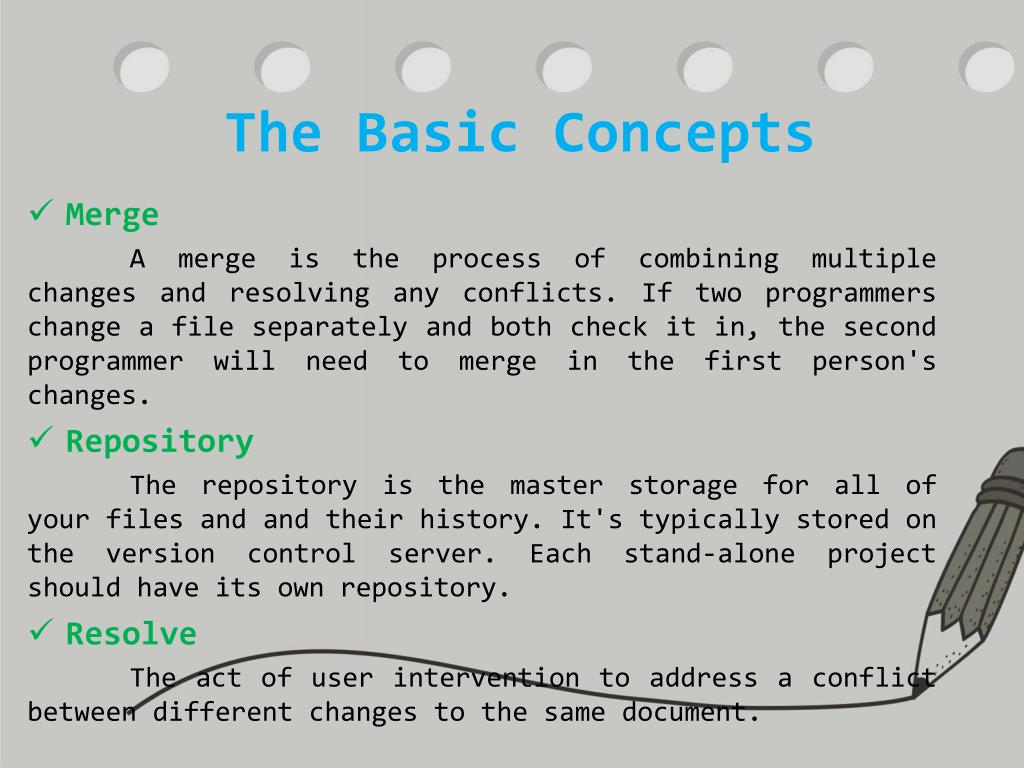 The Basic Concepts

✓ Merge

A merge is the process of combining multiple changes and resolving any conflicts. If two programmers change a file separately and both check it in, the second programmer will need to merge in the first person's changes.

✓ Repository

The repository is the master storage for all of your files and and their history. It's typically stored on the version control server. Each stand-alone project should have its own repository.

✓ Resolve

The act of user intervention to address a conflict between different changes to the same document.